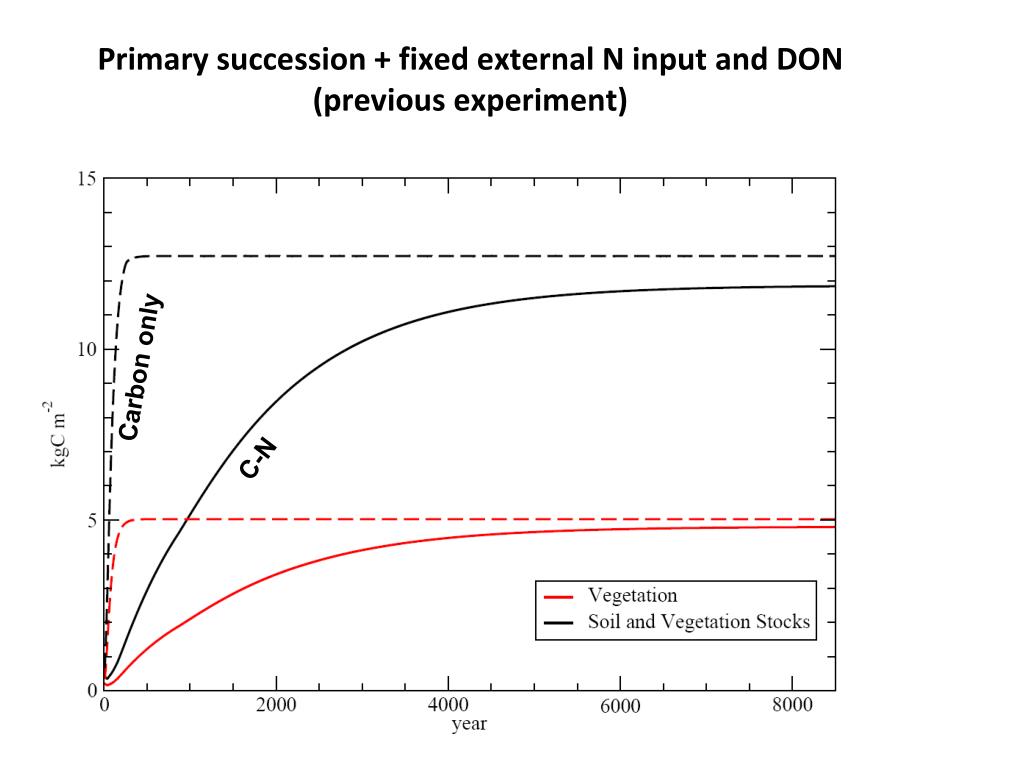 Primary succession + fixed external N input and DON
(previous experiment)

15
10
5
0
kgC m$^{-2}$
Carbon only
C-N
Vegetation
Soil and Vegetation Stocks
0
2000
4000
6000
8000
year